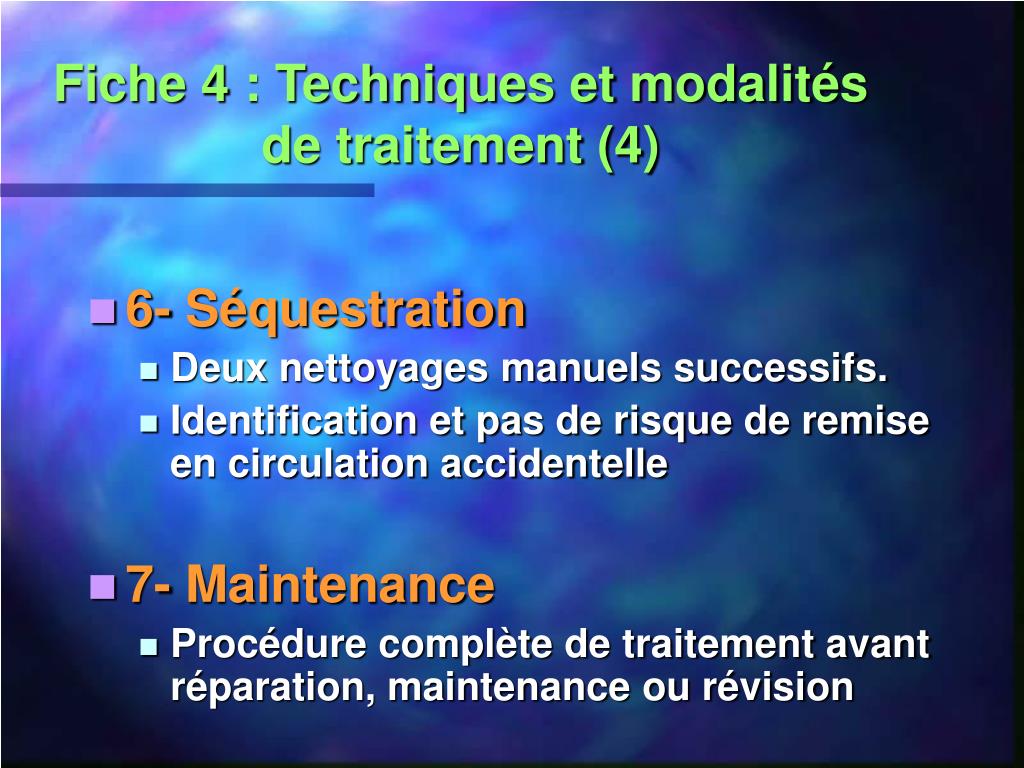 Fiche 4 : Techniques et modalités de traitement (4)

6- Séquestration

Deux nettoyages manuels successifs.

Identification et pas de risque de remise en circulation accidentelle

7- Maintenance

Procédure complète de traitement avant réparation, maintenance ou révision